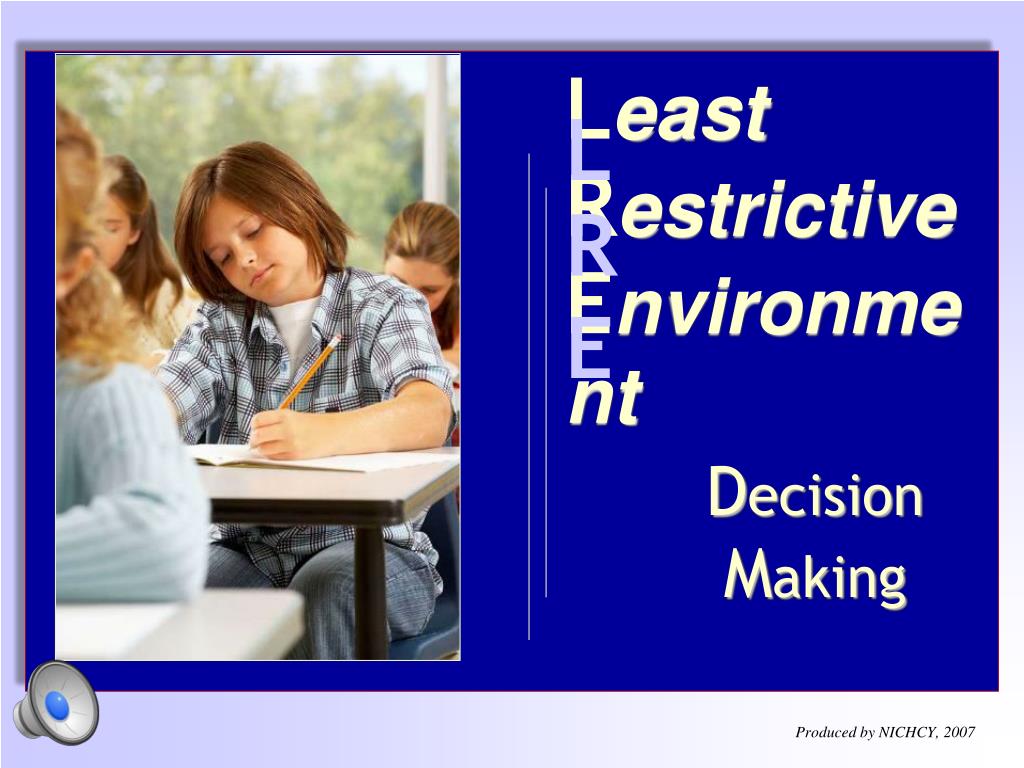 Least Restrictive Environment

LRE

Decision Making

Produced by NICHCY, 2007